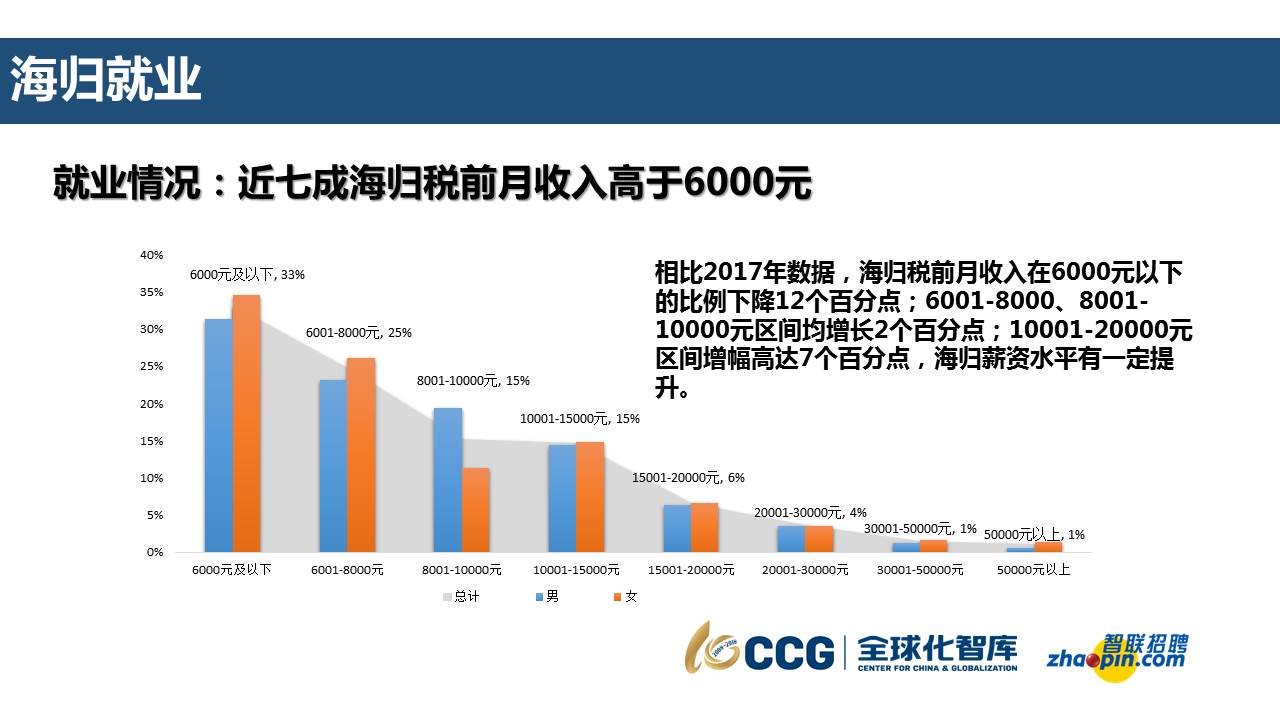 海归就业

就业情况：近七成海归税前月收入高于6000元

相比2017年数据，海归税前月收入在6000元以下的比例下降12个百分点；6001-8000、8001-10000元区间均增长2个百分点；10001-20000元区间增幅高达7个百分点，海归薪资水平有一定提升。

40%
35%
30%
25%
20%
15%
10%
5%
0%

6000元及以下, 33%
6001-8000元, 25%
8001-10000元, 15%
10001-15000元, 15%
15001-20000元, 6%
20001-30000元, 4%
30001-50000元, 1%
50000元以上, 1%

6000元及以下
6001-8000元
8001-10000元
10001-15000元
15001-20000元
20001-30000元
30001-50000元
50000元以上

总计
男
女

CCG 全球化智库 CENTER FOR CHINA & GLOBALIZATION
智联招聘 zhaopin.com